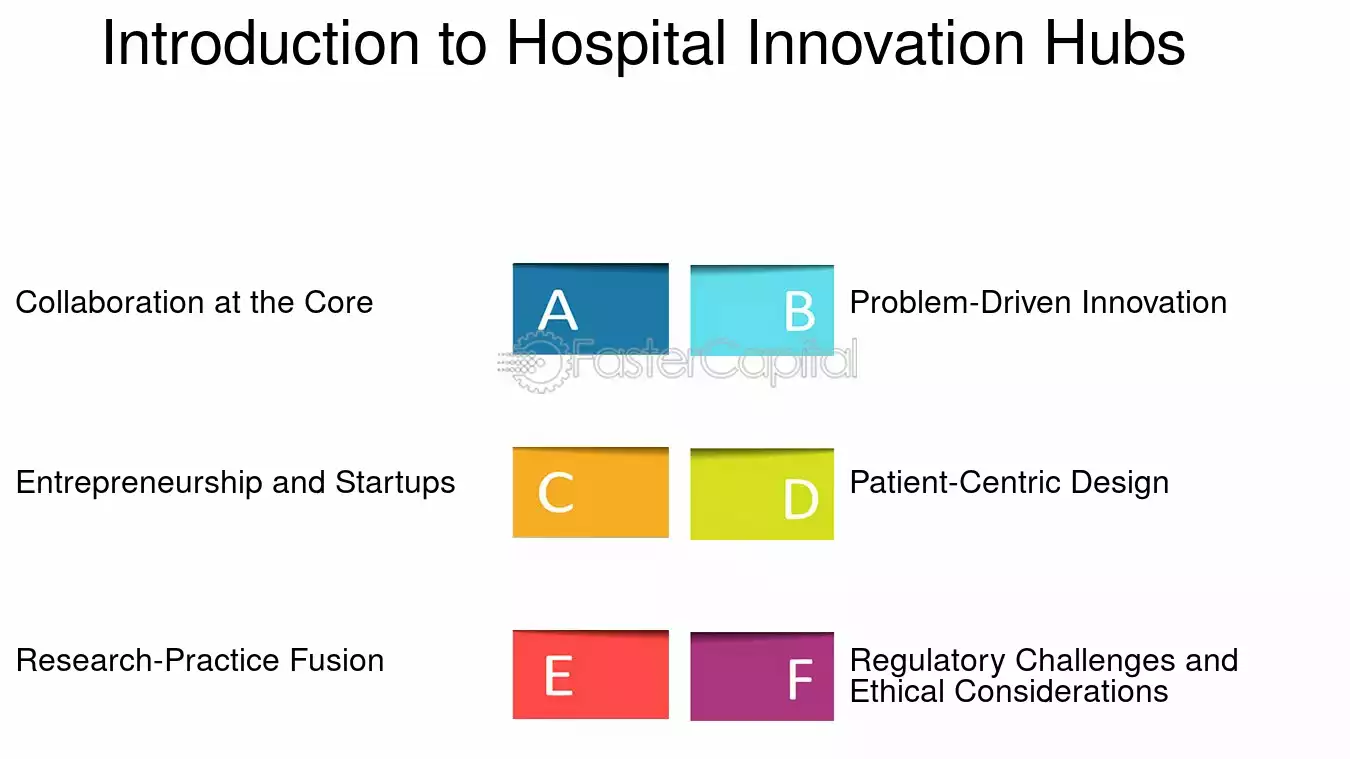 Introduction to Hospital Innovation Hubs

Collaboration at the Core

A

B

Problem-Driven Innovation

FasterCapital

Entrepreneurship and Startups

C

D

Patient-Centric Design

Research-Practice Fusion

E

F

Regulatory Challenges and Ethical Considerations